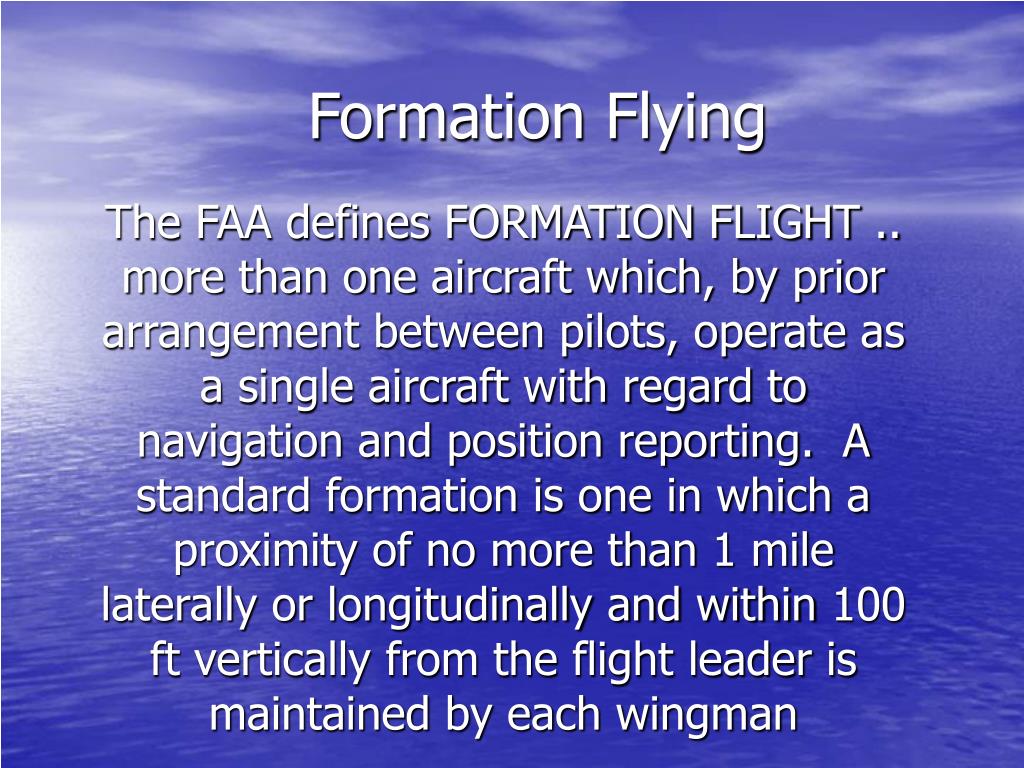 Formation Flying

The FAA defines FORMATION FLIGHT .. more than one aircraft which, by prior arrangement between pilots, operate as a single aircraft with regard to navigation and position reporting.  A standard formation is one in which a proximity of no more than 1 mile laterally or longitudinally and within 100 ft vertically from the flight leader is maintained by each wingman